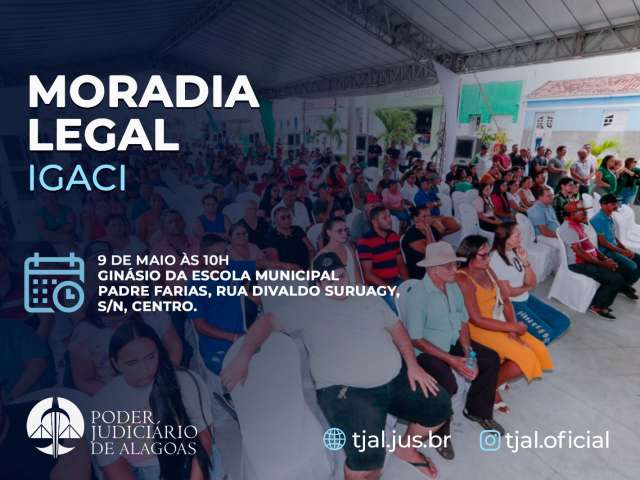 MORADIA LEGAL
IGACI

9 DE MAIO ÀS 10H
GINÁSIO DA ESCOLA MUNICIPAL PADRE FARIAS, RUA DIVALDO SURUAGY, S/N, CENTRO.

PODER JUDICIÁRIO DE ALAGOAS

tjal.jus.br

tjal.oficial